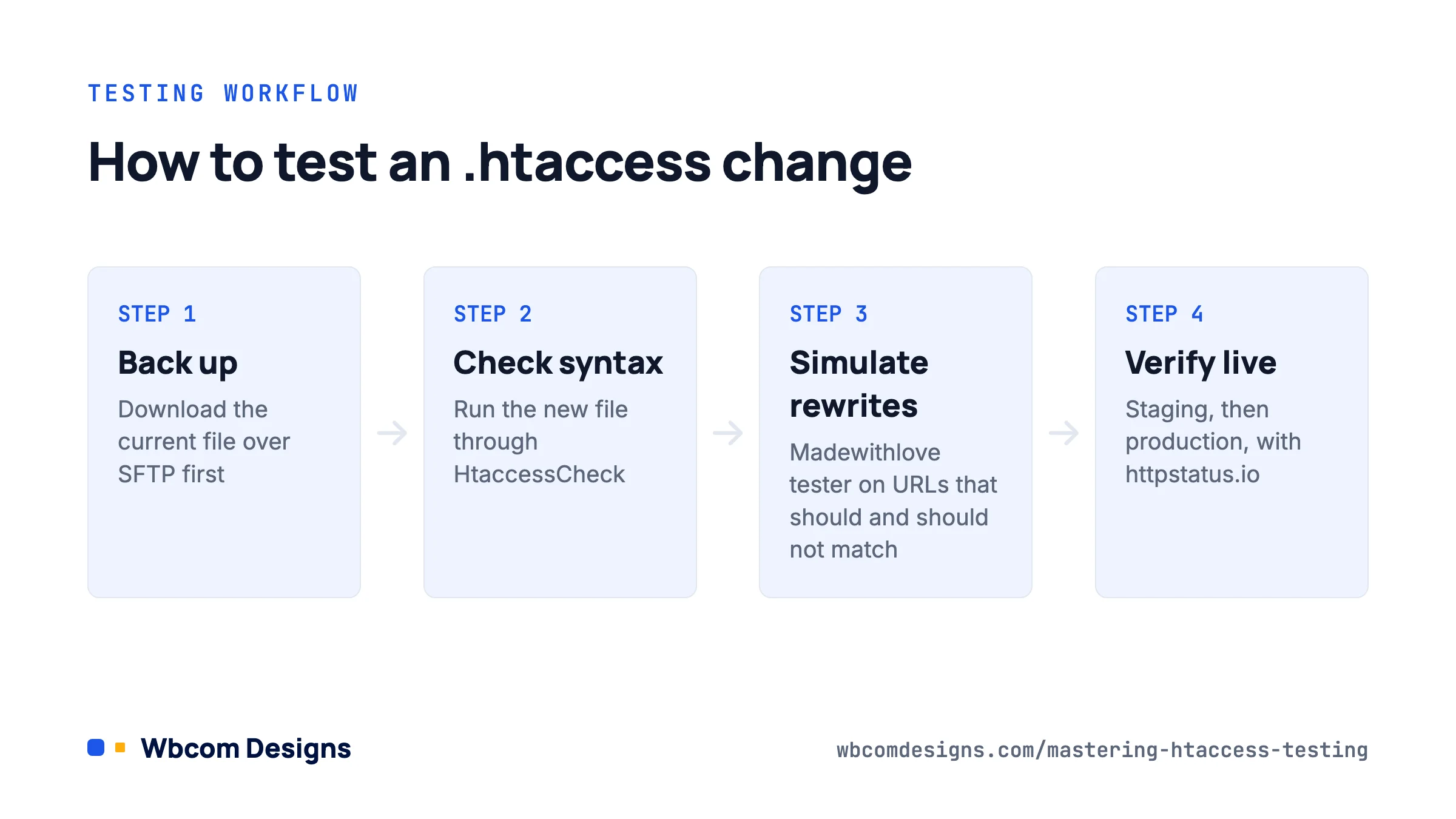 TESTING WORKFLOW

How to test an .htaccess change

STEP 1

Back up

Download the current file over SFTP first

STEP 2

Check syntax

Run the new file through HtaccessCheck

STEP 3

Simulate rewrites

Madewithlove tester on URLs that should and should not match

STEP 4

Verify live

Staging, then production, with httpstatus.io

Wbcom Designs

wbcomdesigns.com/mastering-htaccess-testing